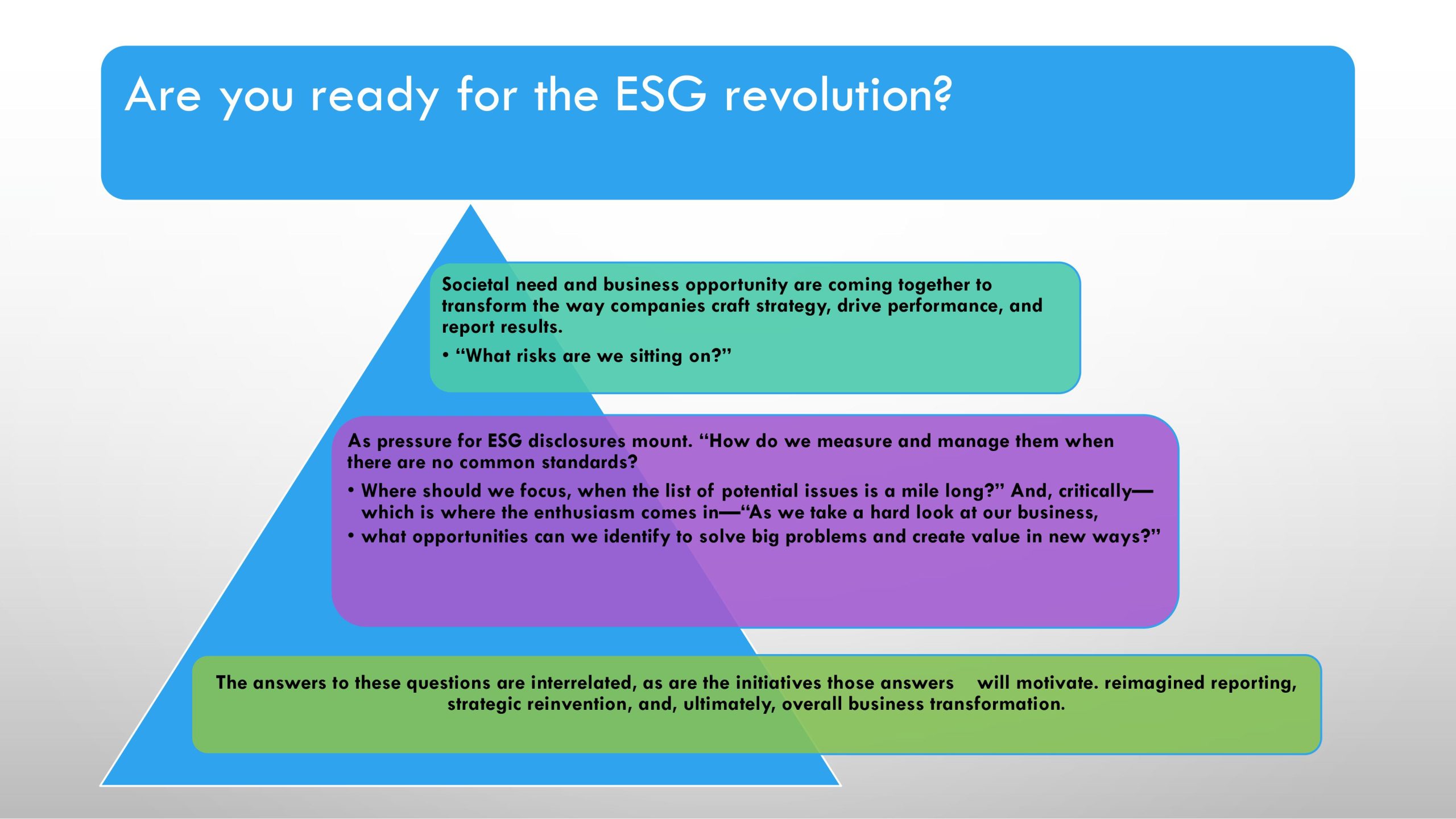 Are you ready for the ESG revolution?

Societal need and business opportunity are coming together to transform the way companies craft strategy, drive performance, and report results.

• “What risks are we sitting on?”

As pressure for ESG disclosures mount. “How do we measure and manage them when there are no common standards?

• Where should we focus, when the list of potential issues is a mile long?” And, critically—which is where the enthusiasm comes in—“As we take a hard look at our business,
• what opportunities can we identify to solve big problems and create value in new ways?”

The answers to these questions are interrelated, as are the initiatives those answers will motivate. reimagined reporting, strategic reinvention, and, ultimately, overall business transformation.